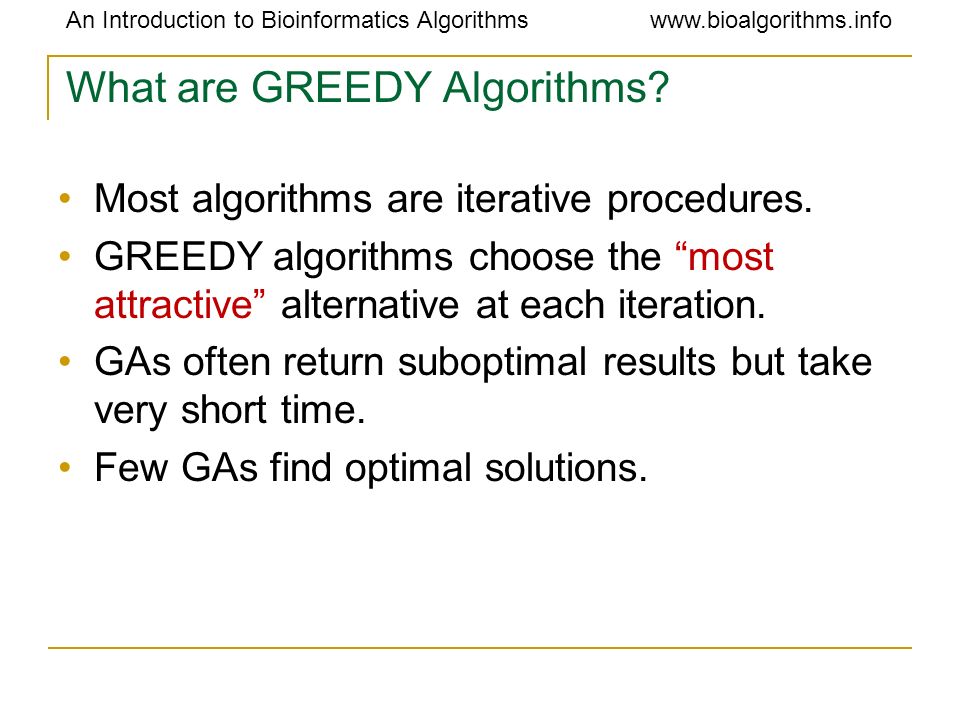 An Introduction to Bioinformatics Algorithms www.bioalgorithms.info

What are GREEDY Algorithms?

• Most algorithms are iterative procedures.
• GREEDY algorithms choose the “most attractive” alternative at each iteration.
• GAs often return suboptimal results but take very short time.
• Few GAs find optimal solutions.